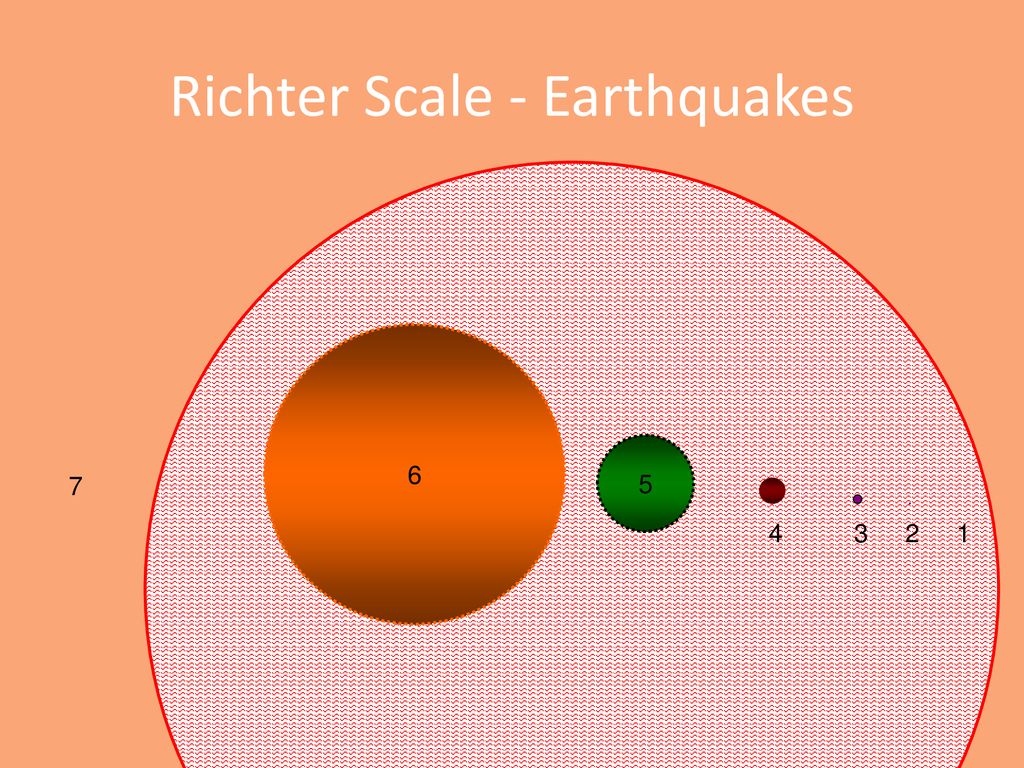 Richter Scale - Earthquakes

7

6

5

4

3

2

1